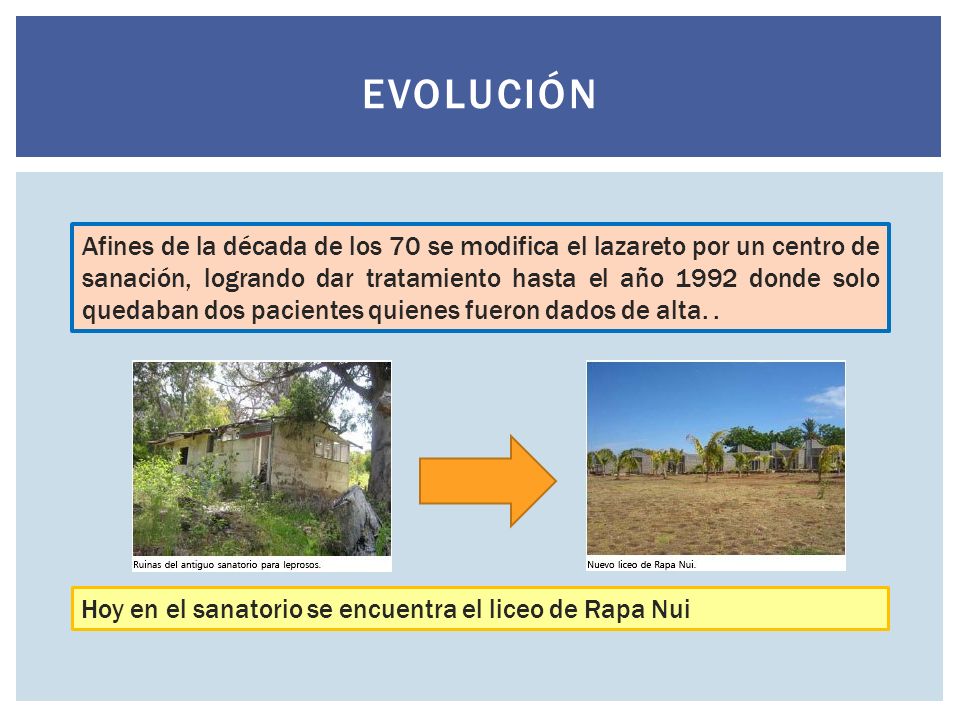 EVOLUCIÓN

Afines de la década de los 70 se modifica el lazareto por un centro de sanación, logrando dar tratamiento hasta el año 1992 donde solo quedaban dos pacientes quienes fueron dados de alta. .

Ruinas del antiguo sanatorio para leprosos.

Nuevo liceo de Rapa Nui.

Hoy en el sanatorio se encuentra el liceo de Rapa Nui